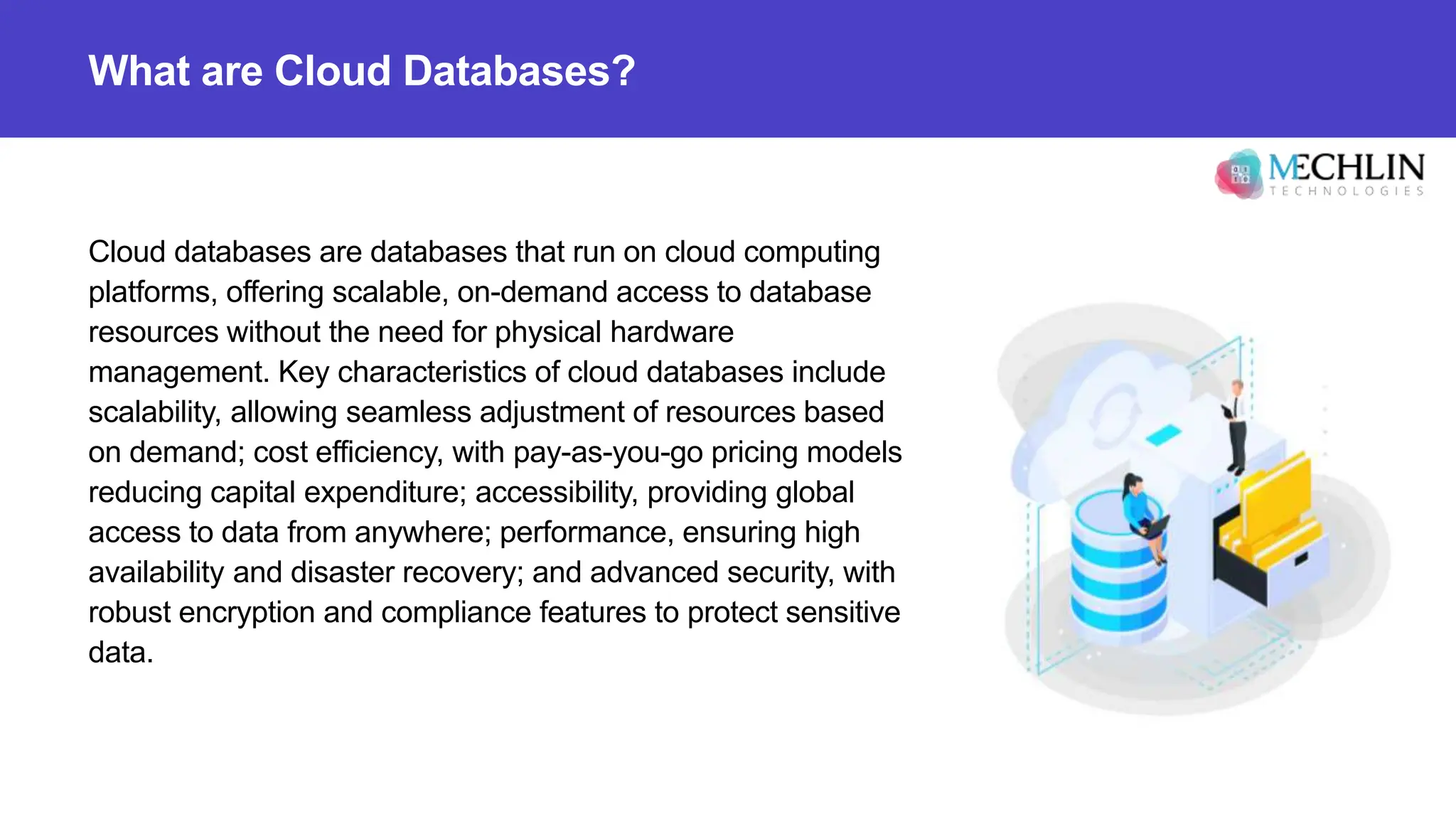 What are Cloud Databases?

MECHLIN
TECHNOLOGIES

Cloud databases are databases that run on cloud computing platforms, offering scalable, on-demand access to database resources without the need for physical hardware management. Key characteristics of cloud databases include scalability, allowing seamless adjustment of resources based on demand; cost efficiency, with pay-as-you-go pricing models reducing capital expenditure; accessibility, providing global access to data from anywhere; performance, ensuring high availability and disaster recovery; and advanced security, with robust encryption and compliance features to protect sensitive data.